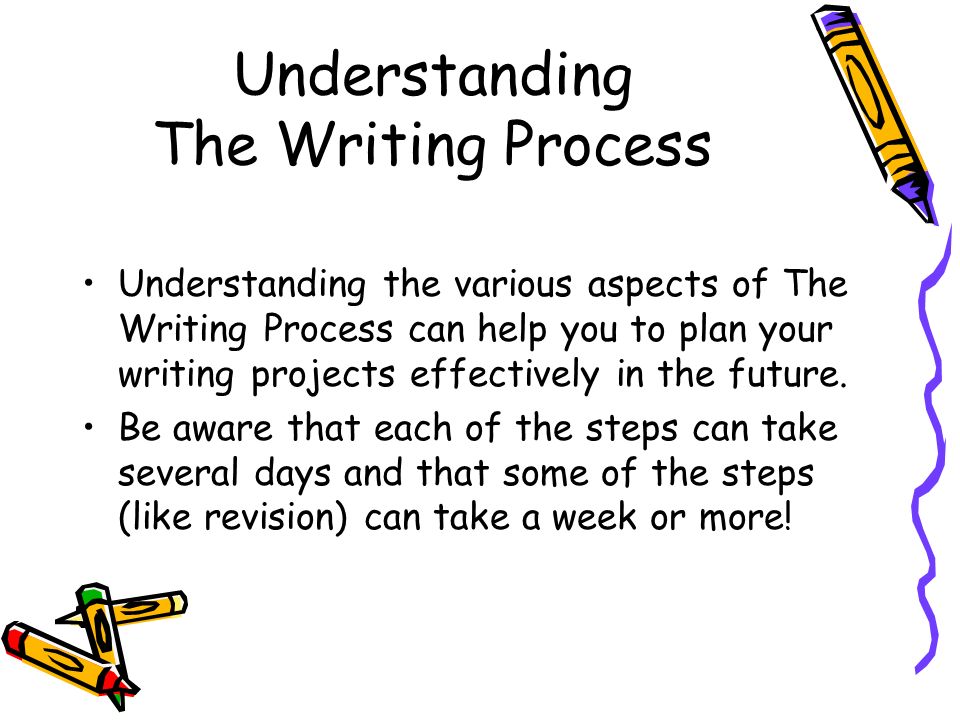 Understanding
The Writing Process

• Understanding the various aspects of The Writing Process can help you to plan your writing projects effectively in the future.
• Be aware that each of the steps can take several days and that some of the steps (like revision) can take a week or more!